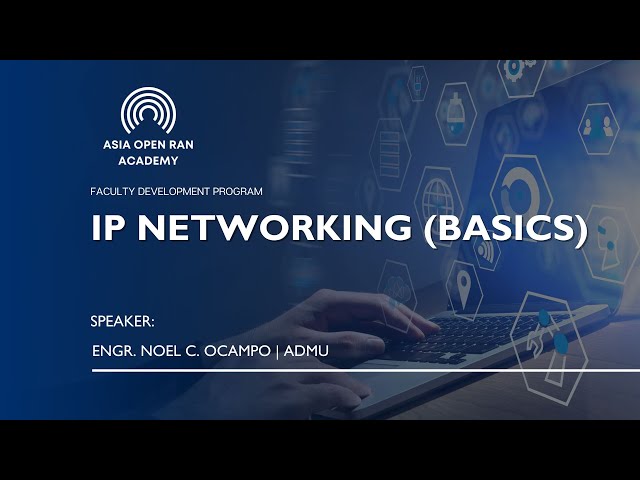 ASIA OPEN RAN ACADEMY

FACULTY DEVELOPMENT PROGRAM

IP NETWORKING (BASICS)

SPEAKER:

ENGR. NOEL C. OCAMPO | ADMU